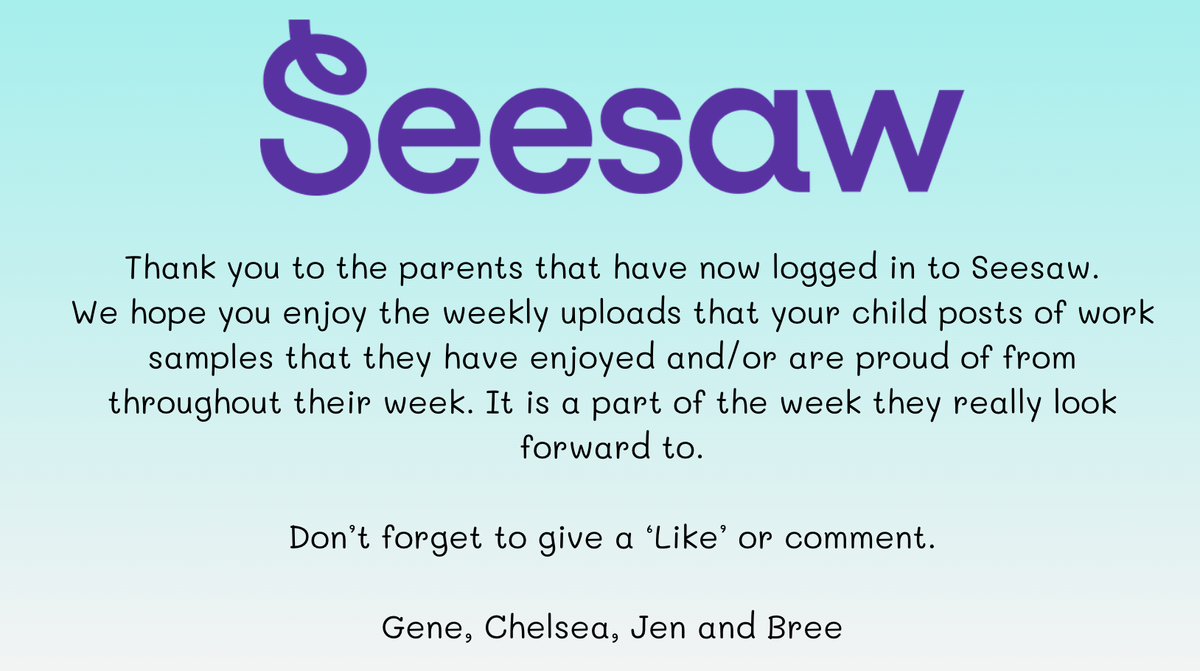 Seesaw

Thank you to the parents that have now logged in to Seesaw. We hope you enjoy the weekly uploads that your child posts of work samples that they have enjoyed and/or are proud of from throughout their week. It is a part of the week they really look forward to.

Don't forget to give a 'Like' or comment.

Gene, Chelsea, Jen and Bree